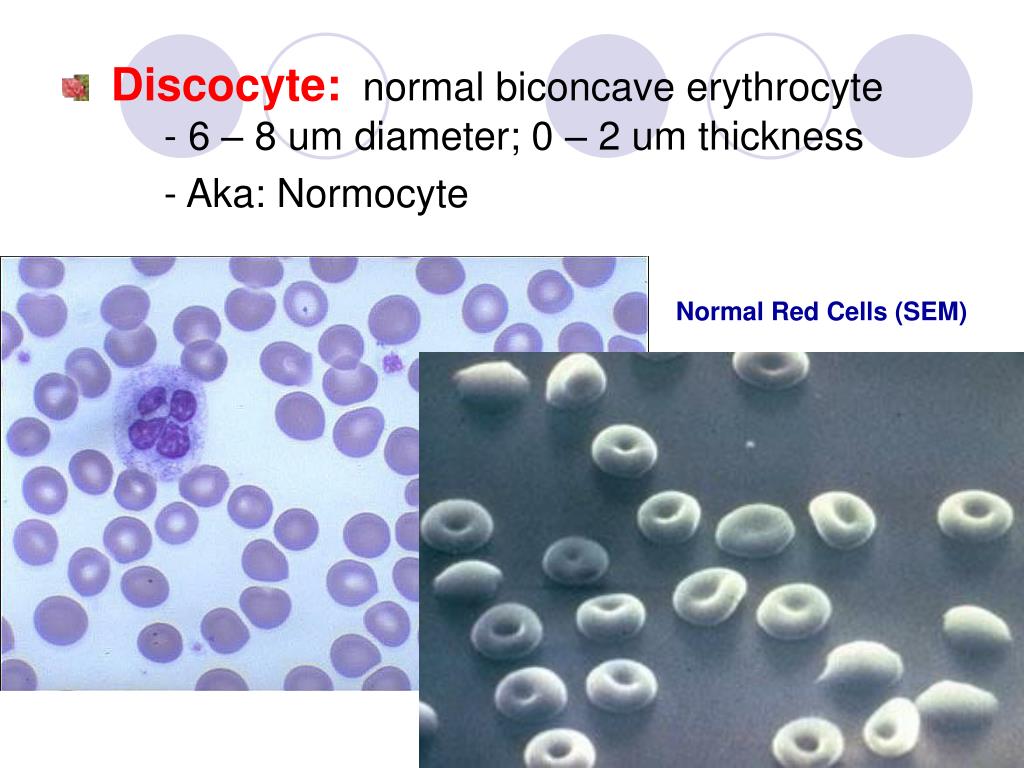 Discocyte: normal biconcave erythrocyte
- 6 – 8 um diameter; 0 – 2 um thickness
- Aka: Normocyte

Normal Red Cells (SEM)